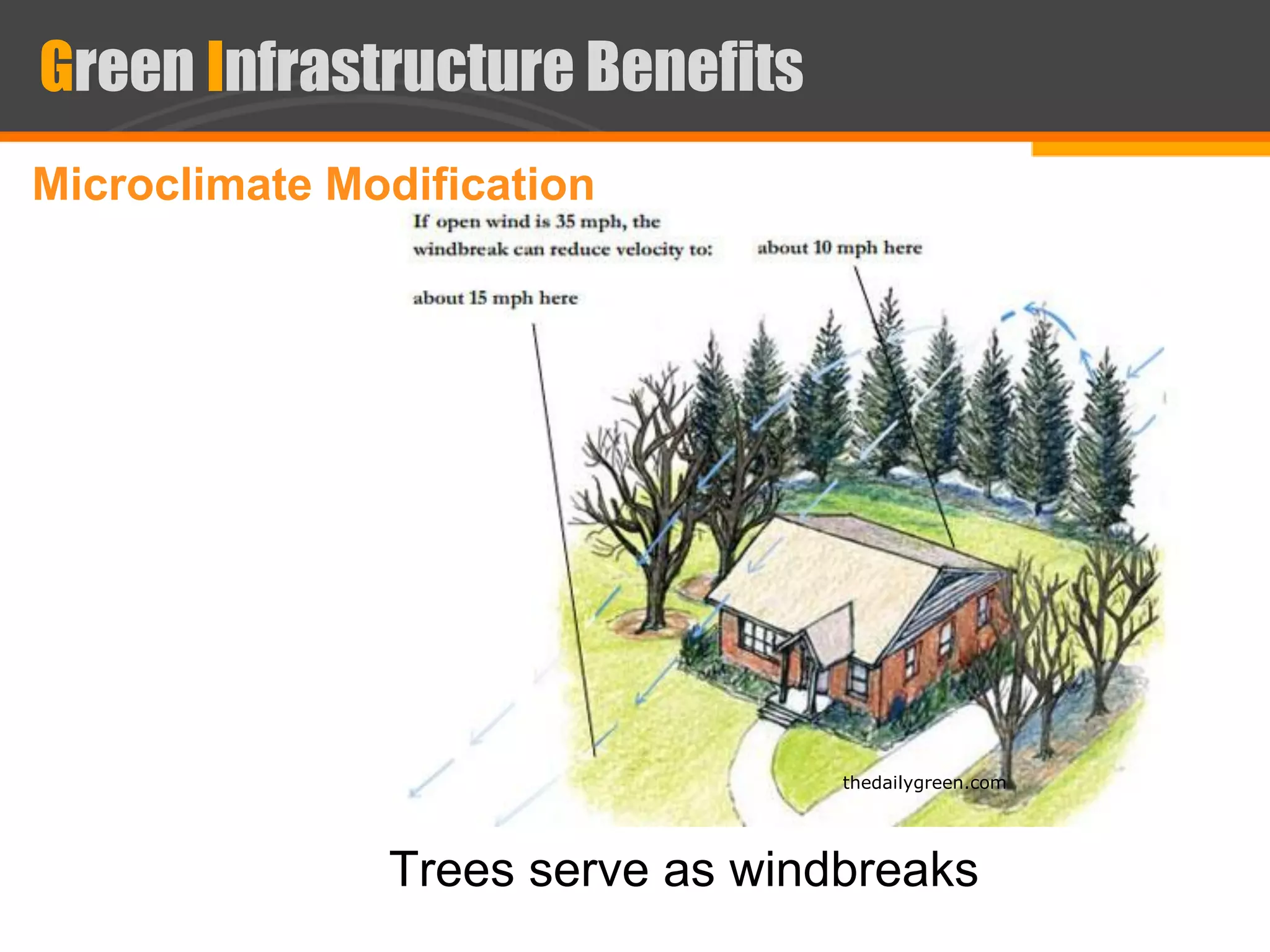 Green Infrastructure Benefits

Microclimate Modification

If open wind is 35 mph, the windbreak can reduce velocity to:

about 10 mph here

about 15 mph here

thedailygreen.com

Trees serve as windbreaks